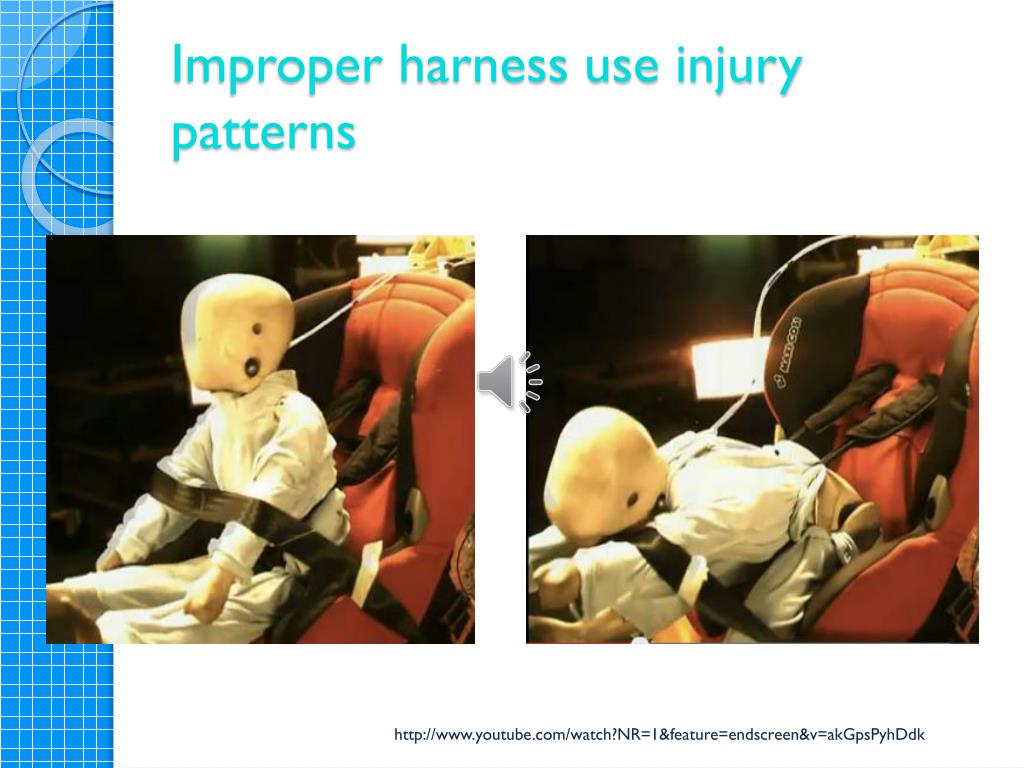 Improper harness use injury patterns

MAXI-COSI

http://www.youtube.com/watch?NR=1&feature=endscreen&v=akGpsPyhDdk